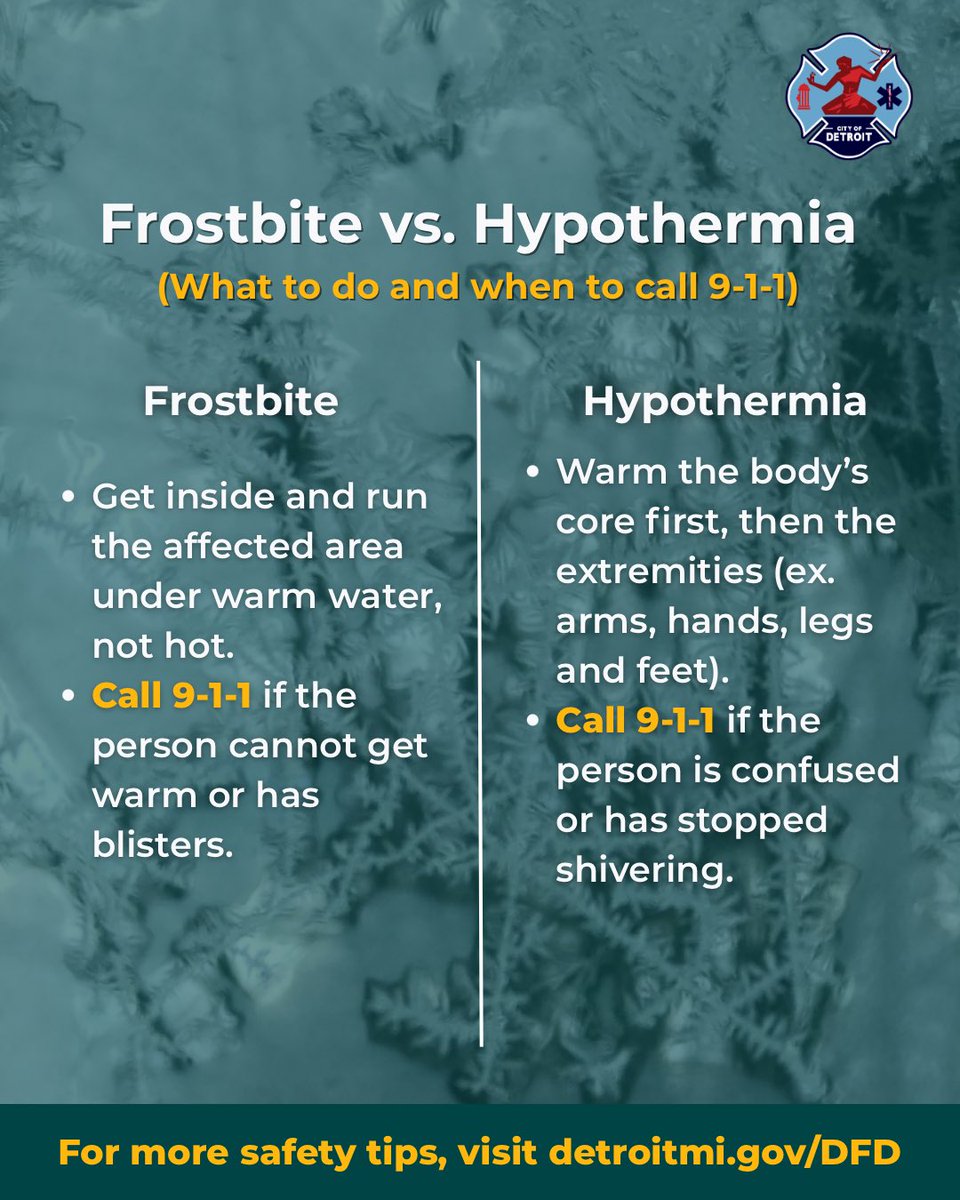 CITY OF DETROIT

Frostbite vs. Hypothermia
(What to do and when to call 9-1-1)

Frostbite

• Get inside and run the affected area under warm water, not hot.
• Call 9-1-1 if the person cannot get warm or has blisters.

Hypothermia

• Warm the body's core first, then the extremities (ex. arms, hands, legs and feet).
• Call 9-1-1 if the person is confused or has stopped shivering.

For more safety tips, visit detroitmi.gov/DFD